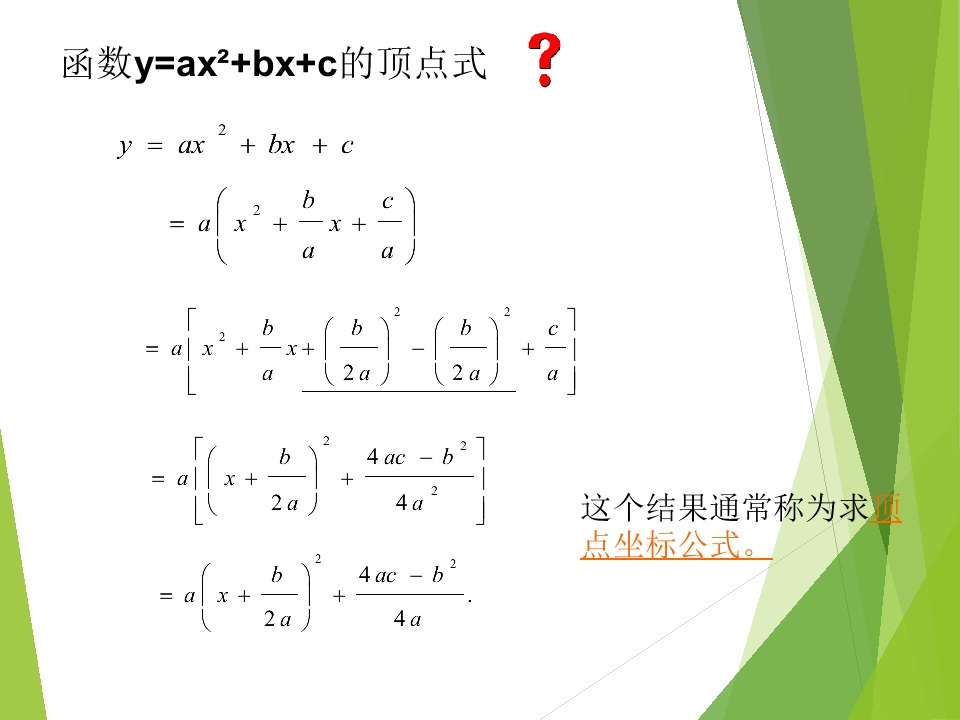 函数$y=ax^2+bx+c$的顶点式 ?

$y = ax^2 + bx + c$

$= a\left(x^2 + \frac{b}{a}x + \frac{c}{a}\right)$

$= a\left[x^2 + \frac{b}{a}x + \left(\frac{b}{2a}\right)^2 - \left(\frac{b}{2a}\right)^2 + \frac{c}{a}\right]$

$= a\left[\left(x + \frac{b}{2a}\right)^2 + \frac{4ac - b^2}{4a^2}\right]$

$= a\left(x + \frac{b}{2a}\right)^2 + \frac{4ac - b^2}{4a}.$

这个结果通常称为求顶点坐标公式。